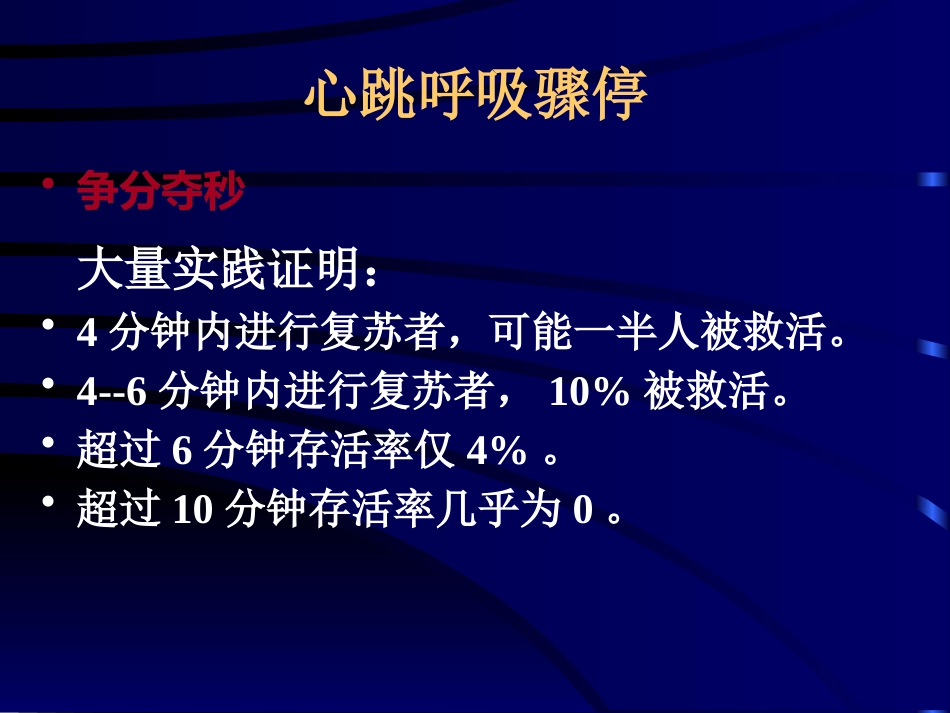 心跳呼吸骤停

• 争分夺秒

大量实践证明：

• 4 分钟内进行复苏者，可能一半人被救活。
• 4--6 分钟内进行复苏者， 10% 被救活。
• 超过 6 分钟存活率仅 4% 。
• 超过 10 分钟存活率几乎为 0 。